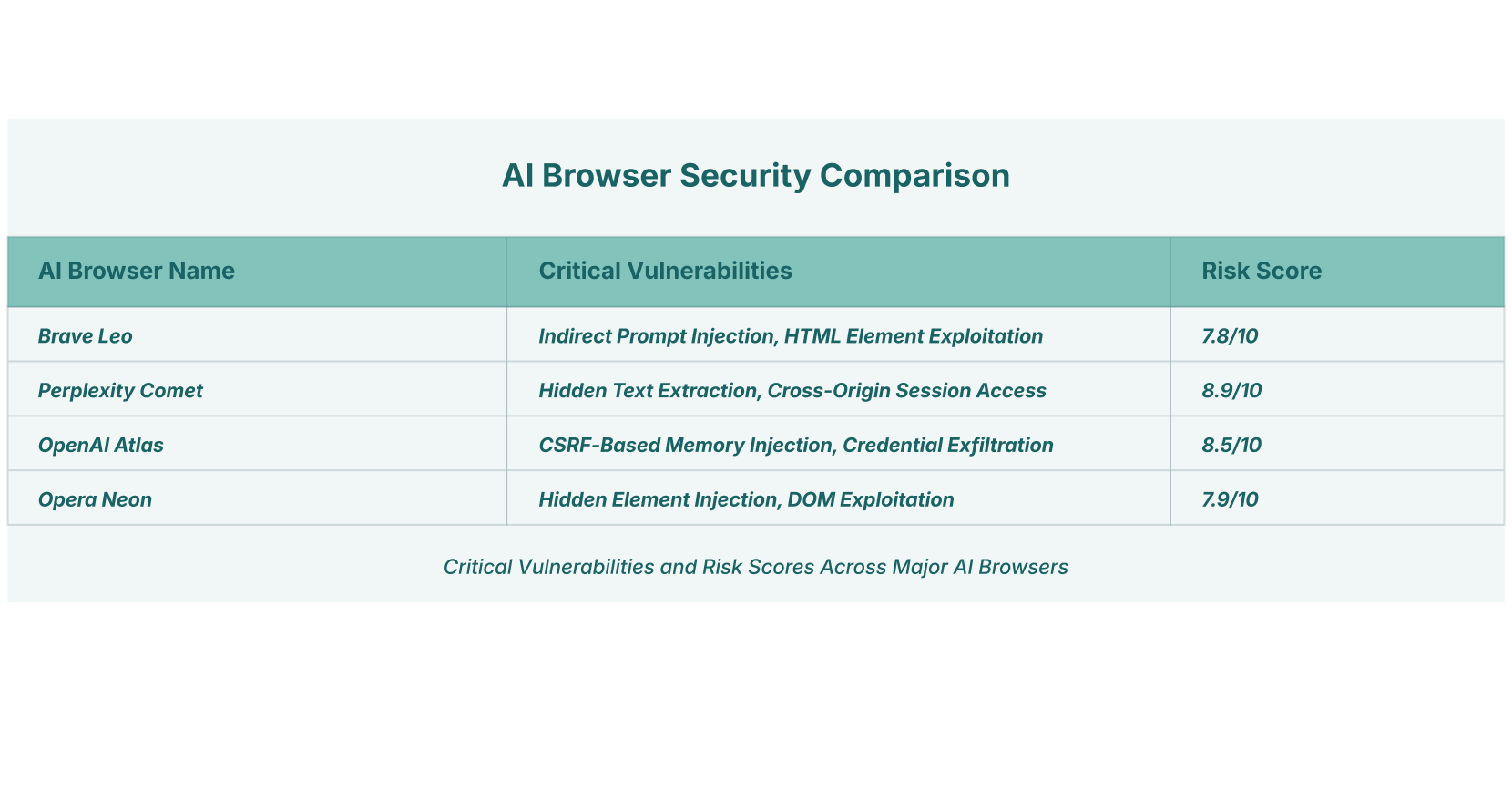 AI Browser Security Comparison

| AI Browser Name | Critical Vulnerabilities | Risk Score |
|---|---|---|
| Brave Leo | Indirect Prompt Injection, HTML Element Exploitation | 7.8/10 |
| Perplexity Comet | Hidden Text Extraction, Cross-Origin Session Access | 8.9/10 |
| OpenAI Atlas | CSRF-Based Memory Injection, Credential Exfiltration | 8.5/10 |
| Opera Neon | Hidden Element Injection, DOM Exploitation | 7.9/10 |

Critical Vulnerabilities and Risk Scores Across Major AI Browsers